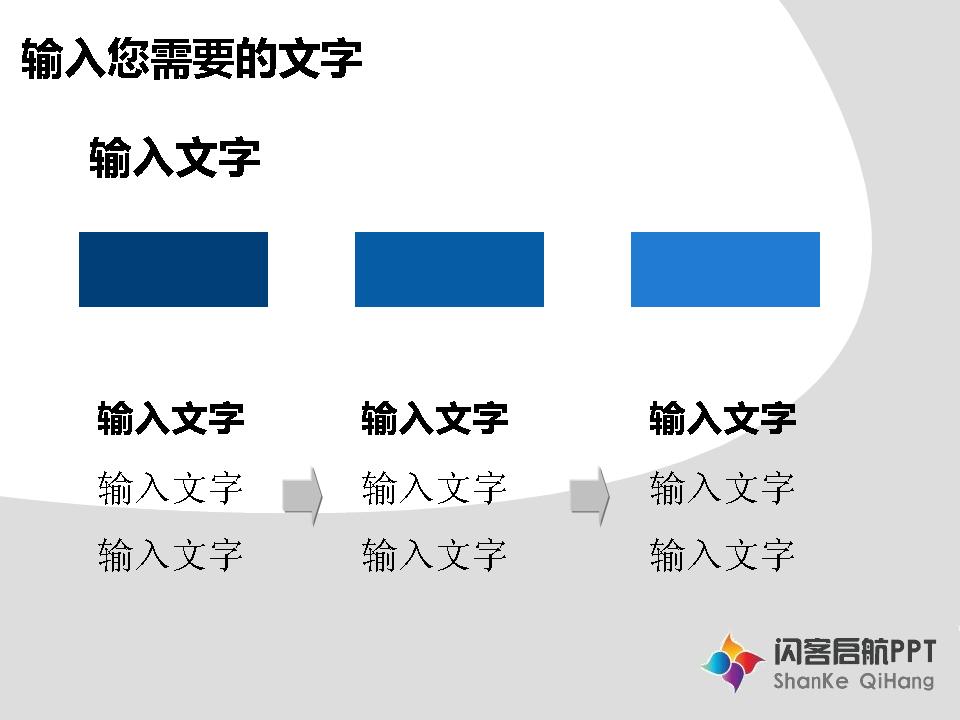 输入您需要的文字

输入文字

输入文字

输入文字

输入文字

输入文字

输入文字

输入文字

输入文字

输入文字

输入文字

闪客启航PPT
ShanKe QiHang